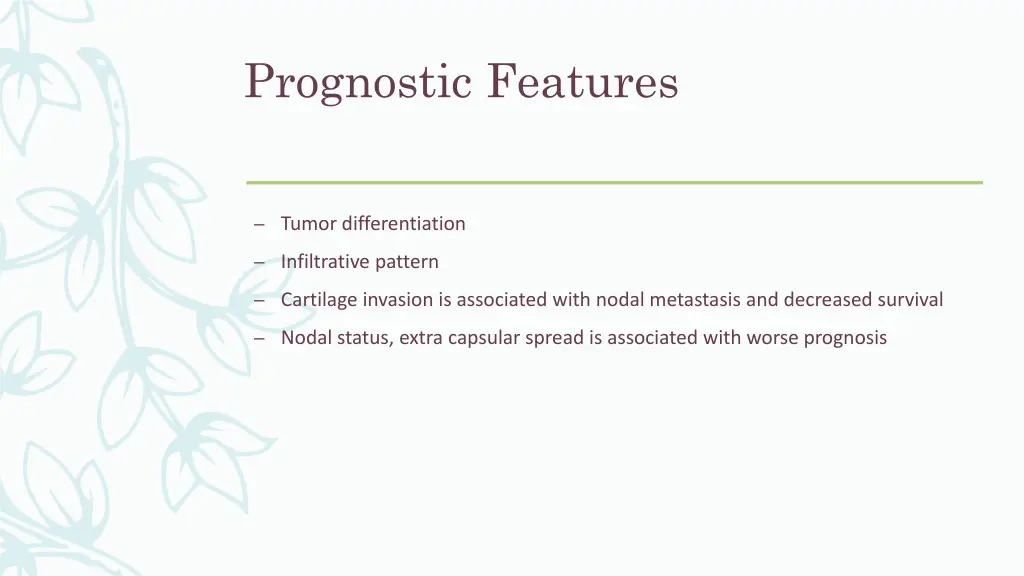 Prognostic Features

– Tumor differentiation

– Infiltrative pattern

– Cartilage invasion is associated with nodal metastasis and decreased survival

– Nodal status, extra capsular spread is associated with worse prognosis